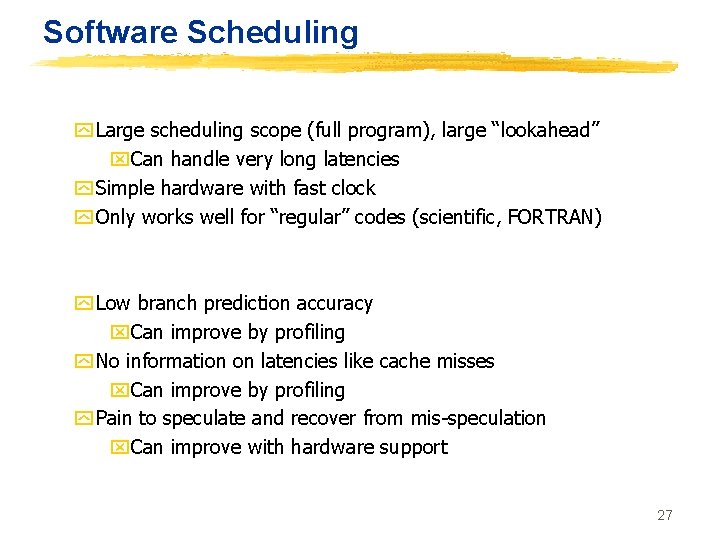 Software Scheduling

Large scheduling scope (full program), large “lookahead”
Can handle very long latencies
Simple hardware with fast clock
Only works well for “regular” codes (scientific, FORTRAN)

Low branch prediction accuracy
Can improve by profiling
No information on latencies like cache misses
Can improve by profiling
Pain to speculate and recover from mis-speculation
Can improve with hardware support

27